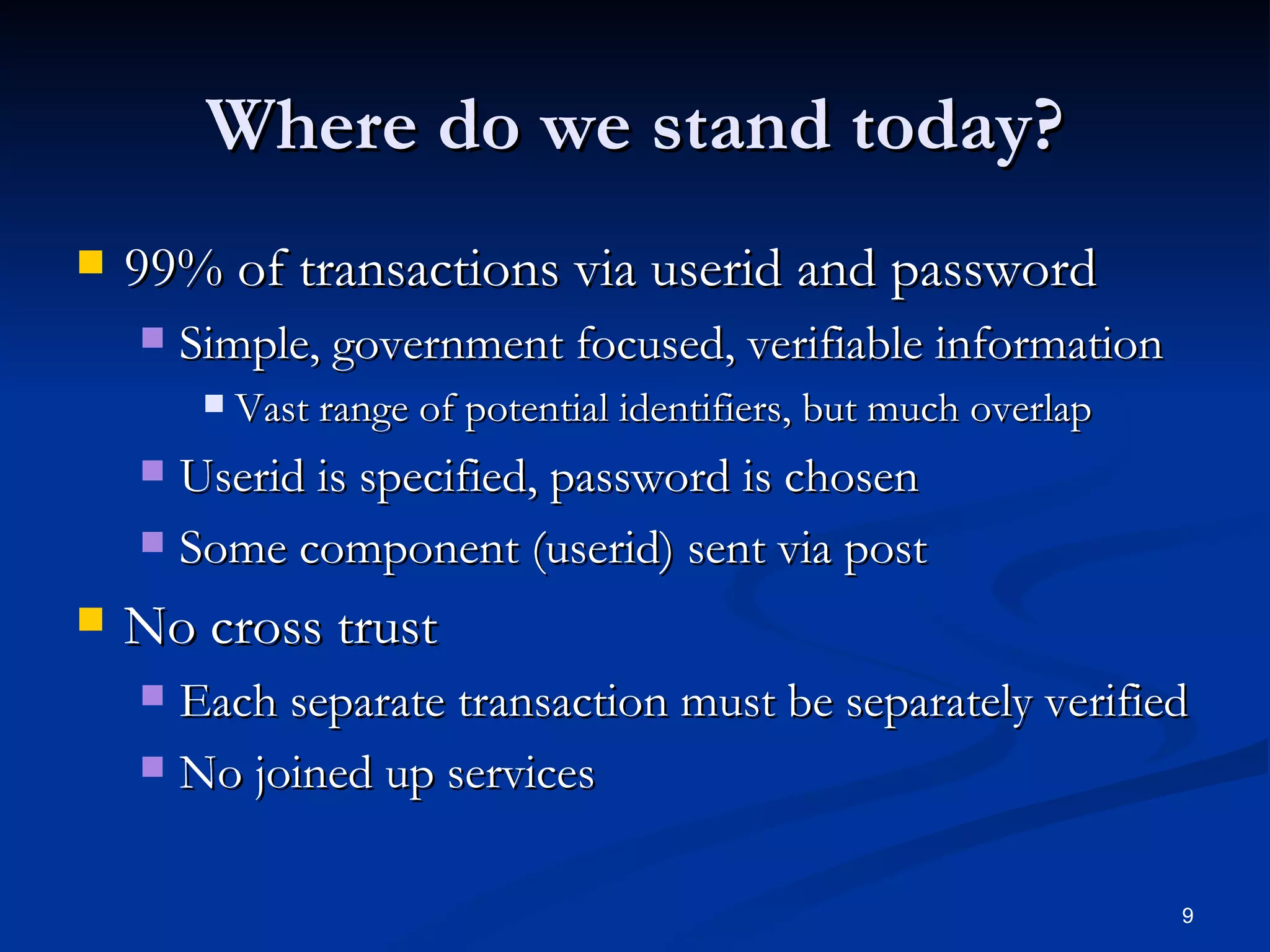 Where do we stand today?

- 99% of transactions via userid and password
  - Simple, government focused, verifiable information
    - Vast range of potential identifiers, but much overlap
  - Userid is specified, password is chosen
  - Some component (userid) sent via post
- No cross trust
  - Each separate transaction must be separately verified
  - No joined up services

9